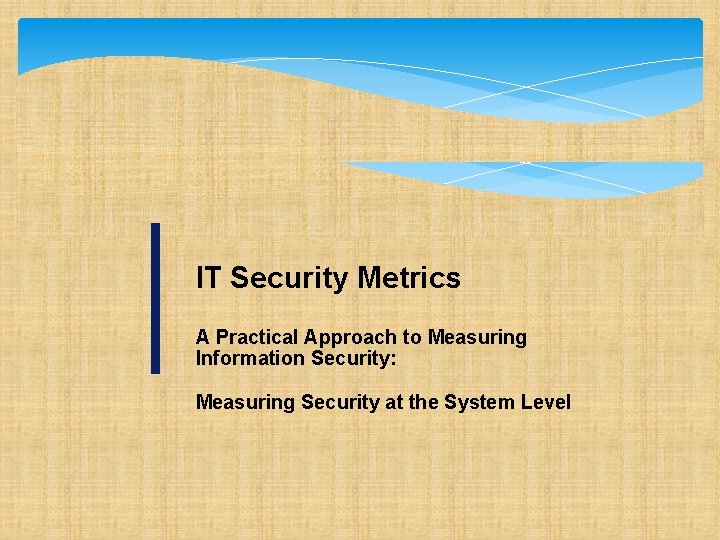 IT Security Metrics

A Practical Approach to Measuring Information Security:

Measuring Security at the System Level